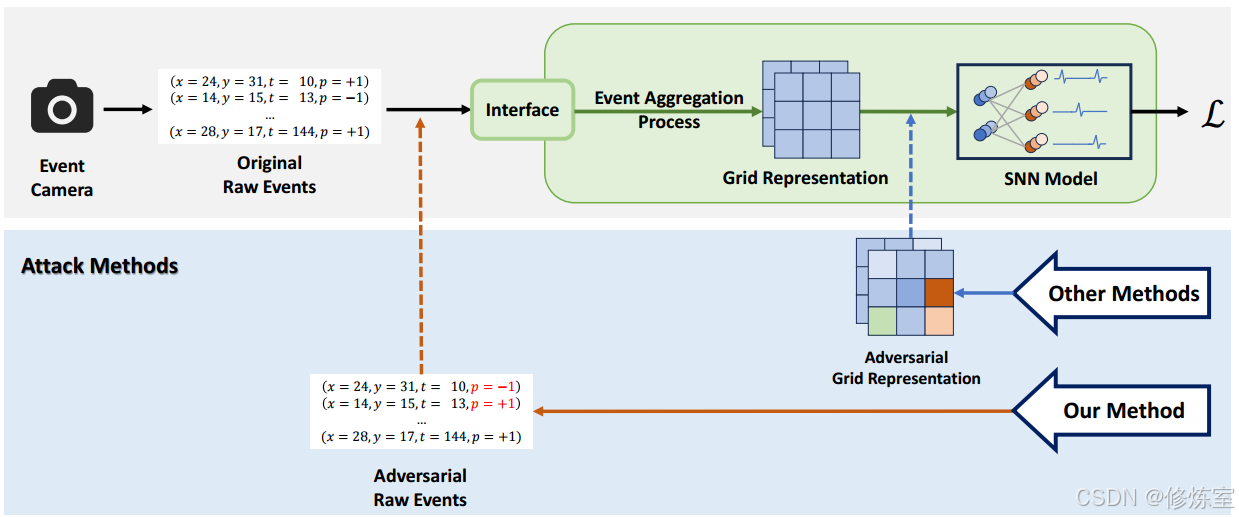 Event Camera

$(x = 24, y = 31, t = 10, p = +1)$
$(x = 14, y = 15, t = 13, p = -1)$
...
$(x = 28, y = 17, t = 144, p = +1)$

Original Raw Events

Interface

Event Aggregation Process

Grid Representation

SNN Model

$\mathcal{L}$

Attack Methods

Other Methods

Adversarial Grid Representation

Our Method

$(x = 24, y = 31, t = 10, p = -1)$
$(x = 14, y = 15, t = 13, p = +1)$
...
$(x = 28, y = 17, t = 144, p = +1)$

Adversarial Raw Events

CSDN @修炼室